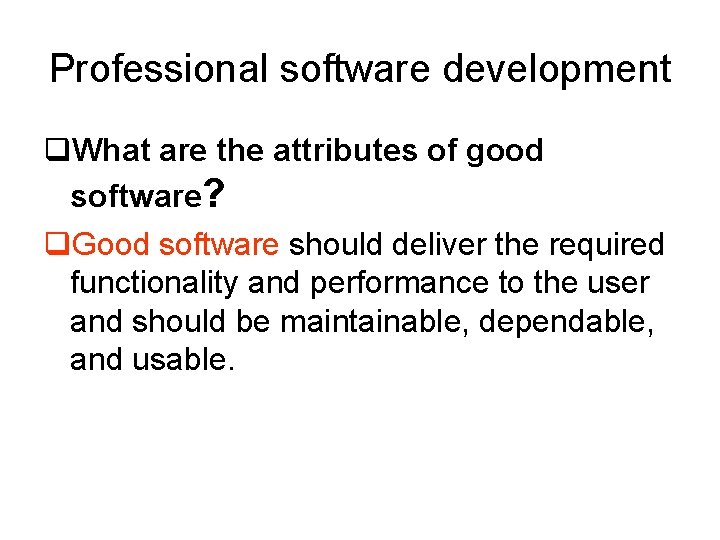 Professional software development

❑What are the attributes of good software?

❑Good software should deliver the required functionality and performance to the user and should be maintainable, dependable, and usable.